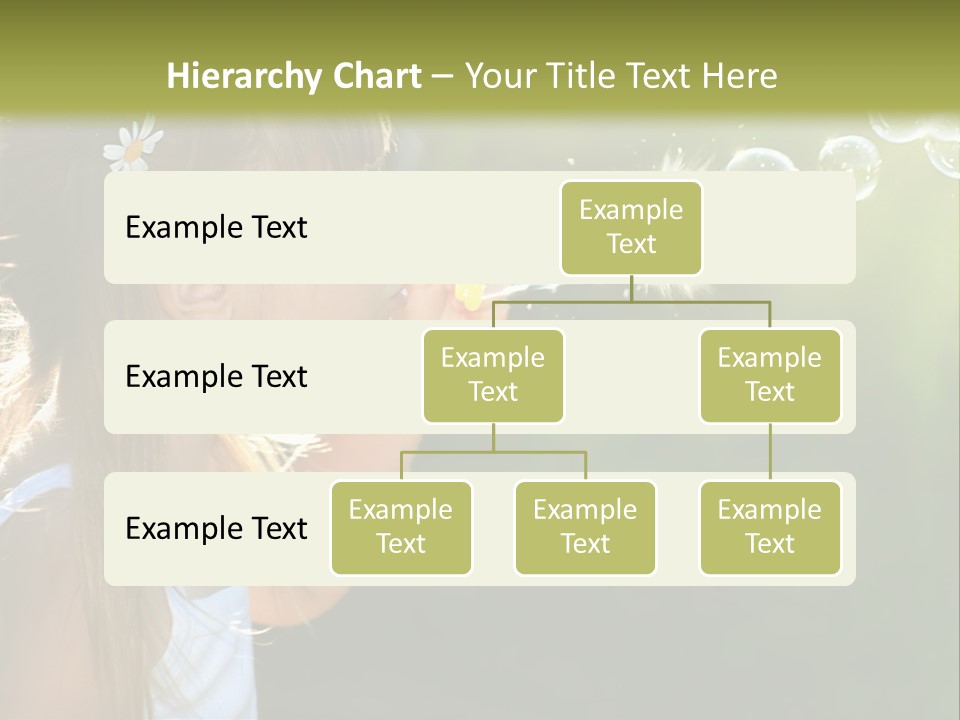 Hierarchy Chart – Your Title Text Here

Example Text

Example Text

Example Text

Example Text

Example Text

Example Text

Example Text

Example Text

Example Text